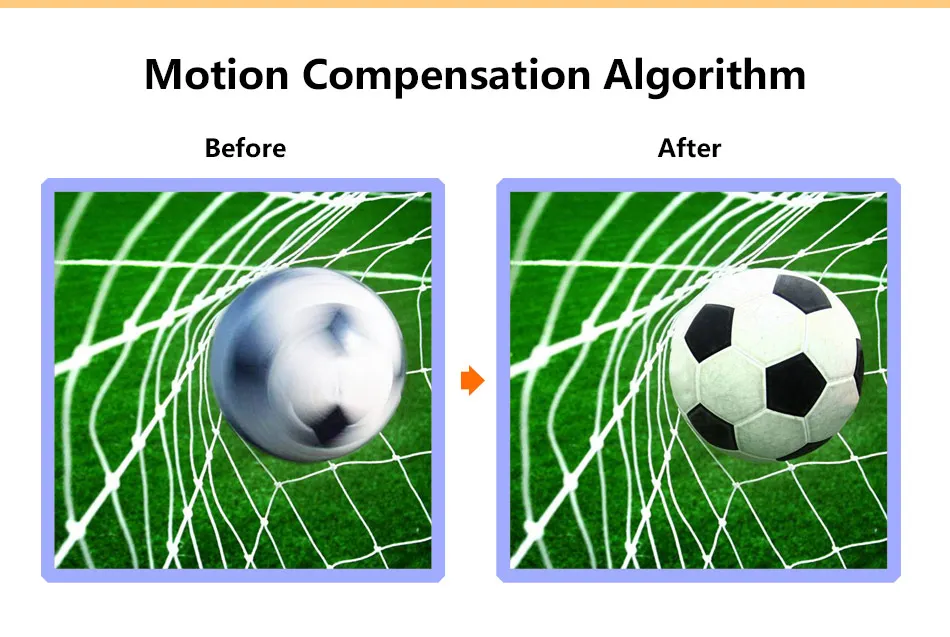 Motion Compensation Algorithm

Before

After